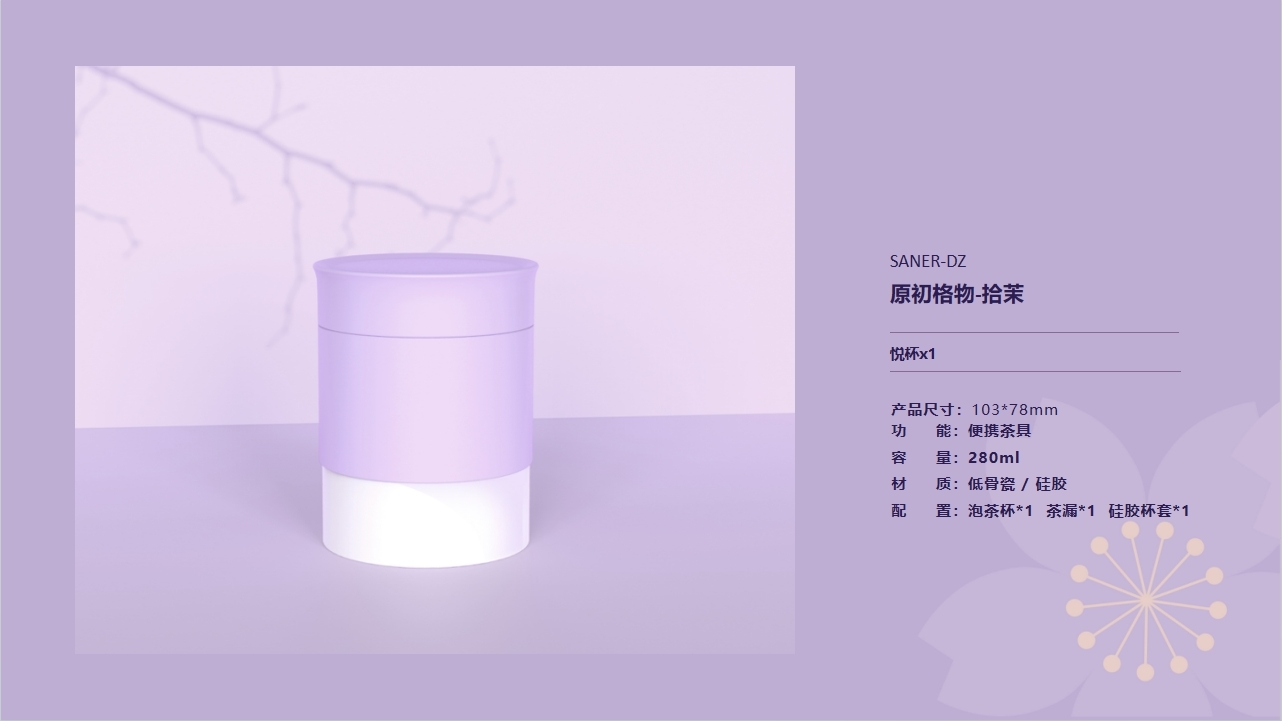 SANER-DZ
原初格物-拾茉

悦杯x1

产品尺寸：103*78mm
功　　能：便携茶具
容　　量：280ml
材　　质：低骨瓷 / 硅胶
配　　置：泡茶杯*1　茶漏*1　硅胶杯套*1